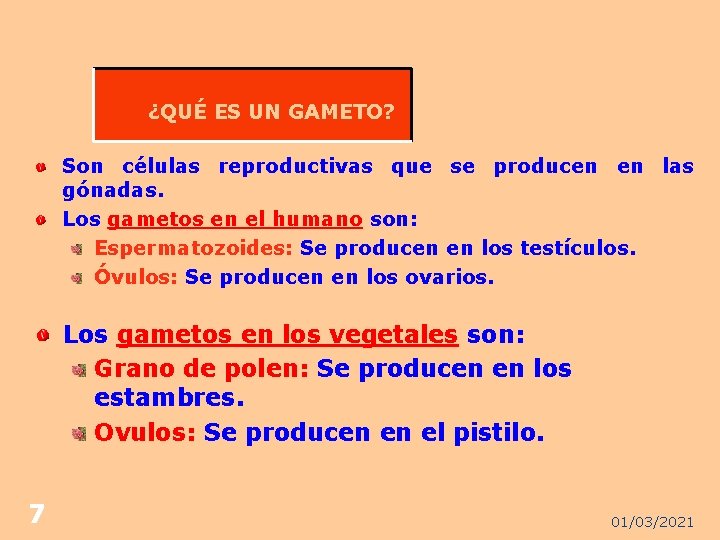 ¿QUÉ ES UN GAMETO?

Son células reproductivas que se producen en las gónadas.

Los gametos en el humano son:

Espermatozoides: Se producen en los testículos.

Óvulos: Se producen en los ovarios.

Los gametos en los vegetales son:

Grano de polen: Se producen en los estambres.

Ovulos: Se producen en el pistilo.

7

01/03/2021